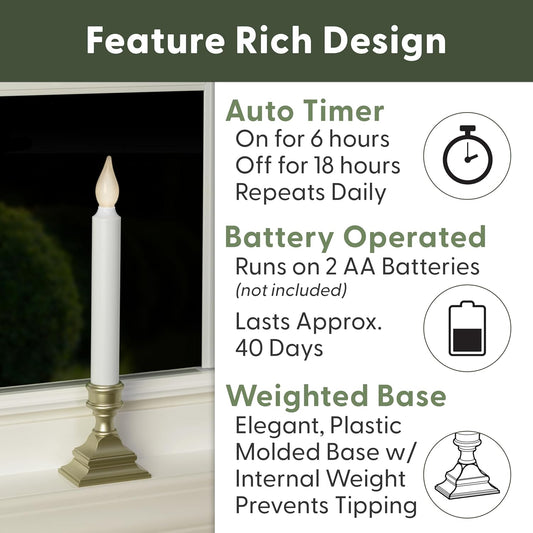 Feature Rich Design

Auto Timer
On for 6 hours
Off for 18 hours
Repeats Daily

Battery Operated
Runs on 2 AA Batteries
(not included)

Lasts Approx.
40 Days

Weighted Base
Elegant, Plastic
Molded Base w/
Internal Weight
Prevents Tipping